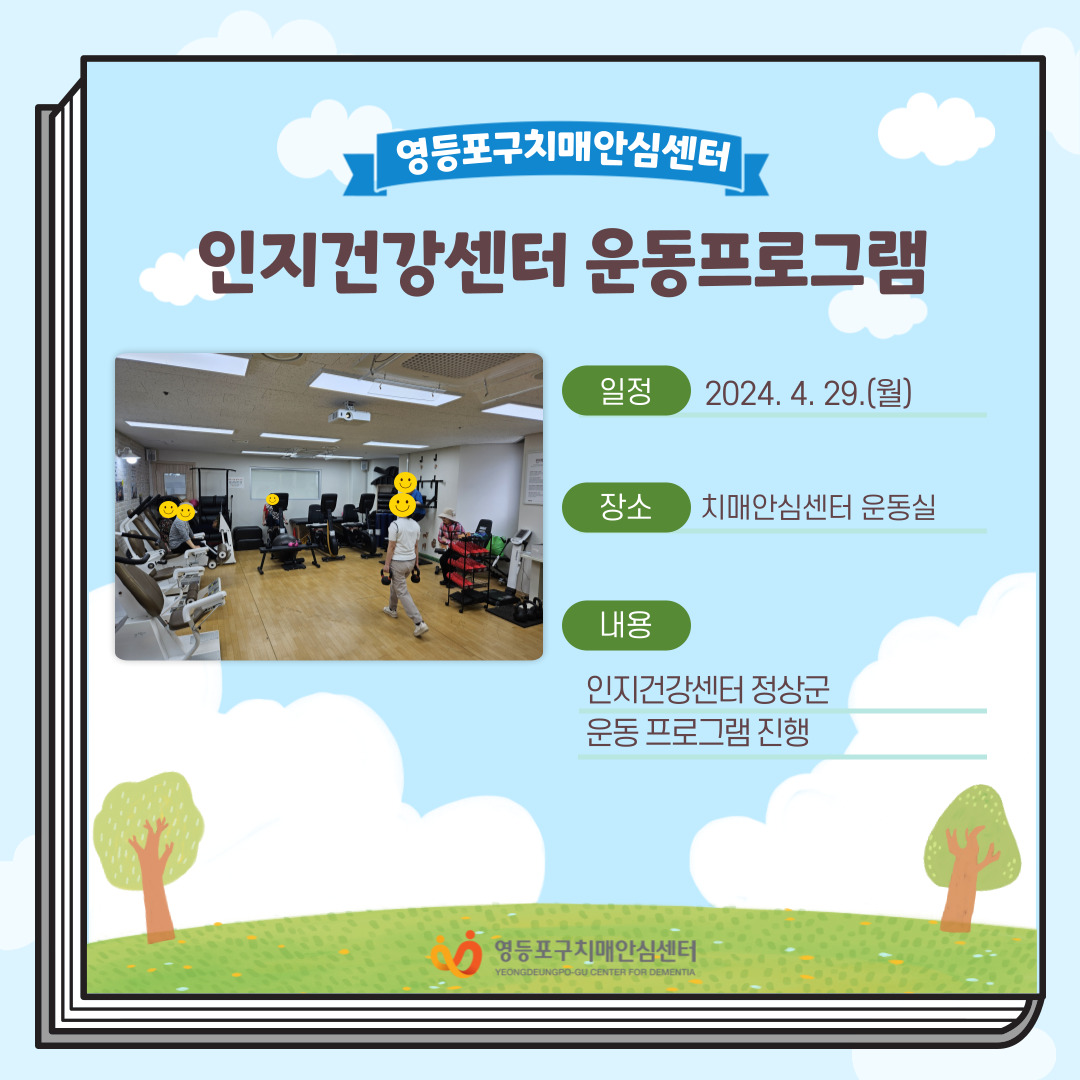 영등포구치매안심센터

인지건강센터 운동프로그램

일정 2024. 4. 29.(월)

장소 치매안심센터 운동실

내용

인지건강센터 정상군
운동 프로그램 진행

영등포구치매안심센터
YEONGDEUNGPO-GU CENTER FOR DEMENTIA